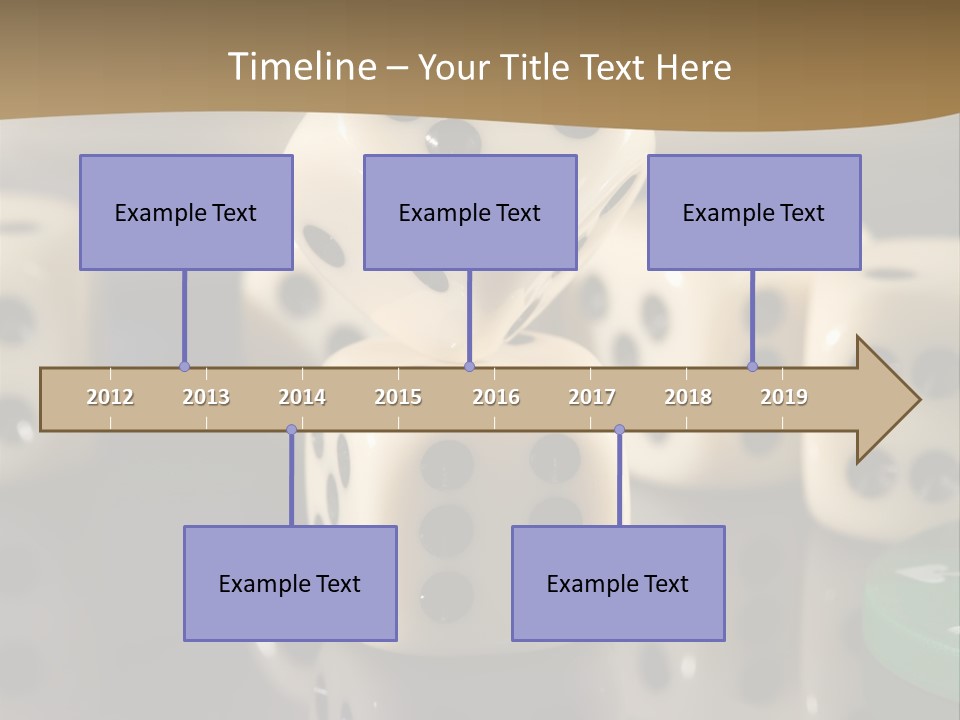 Timeline – Your Title Text Here

Example Text

Example Text

Example Text

2012 2013 2014 2015 2016 2017 2018 2019

Example Text

Example Text